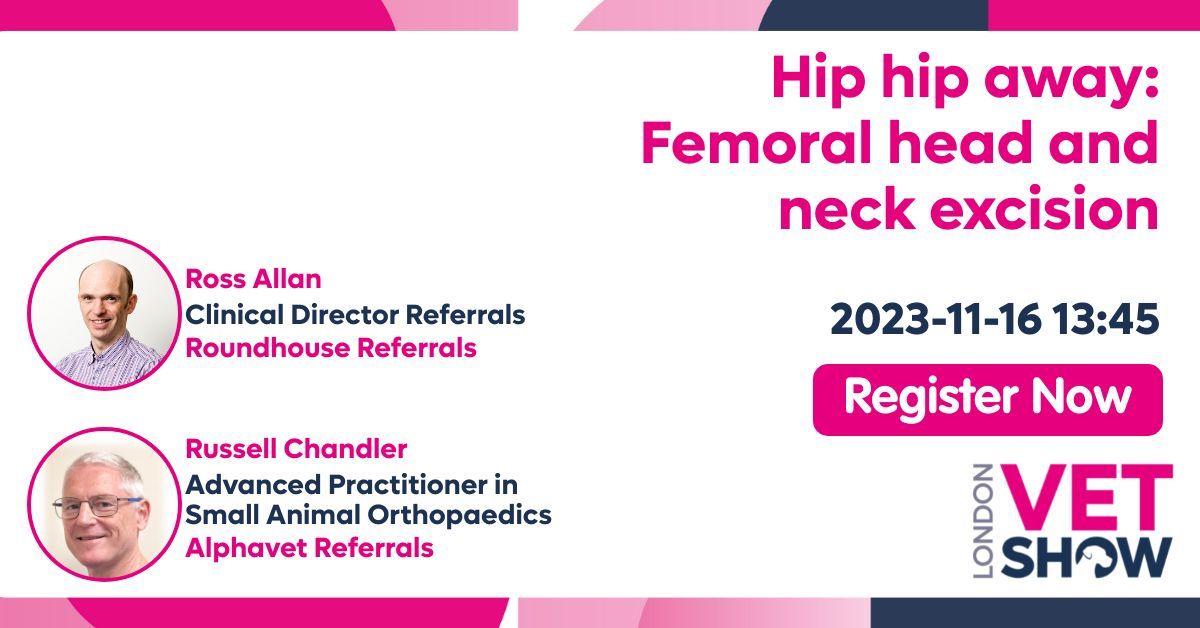 Hip hip away: Femoral head and neck excision

Ross Allan
Clinical Director Referrals
Roundhouse Referrals

Russell Chandler
Advanced Practitioner in Small Animal Orthopaedics
Alphavet Referrals

2023-11-16 13:45

Register Now

LONDON VET SHOW